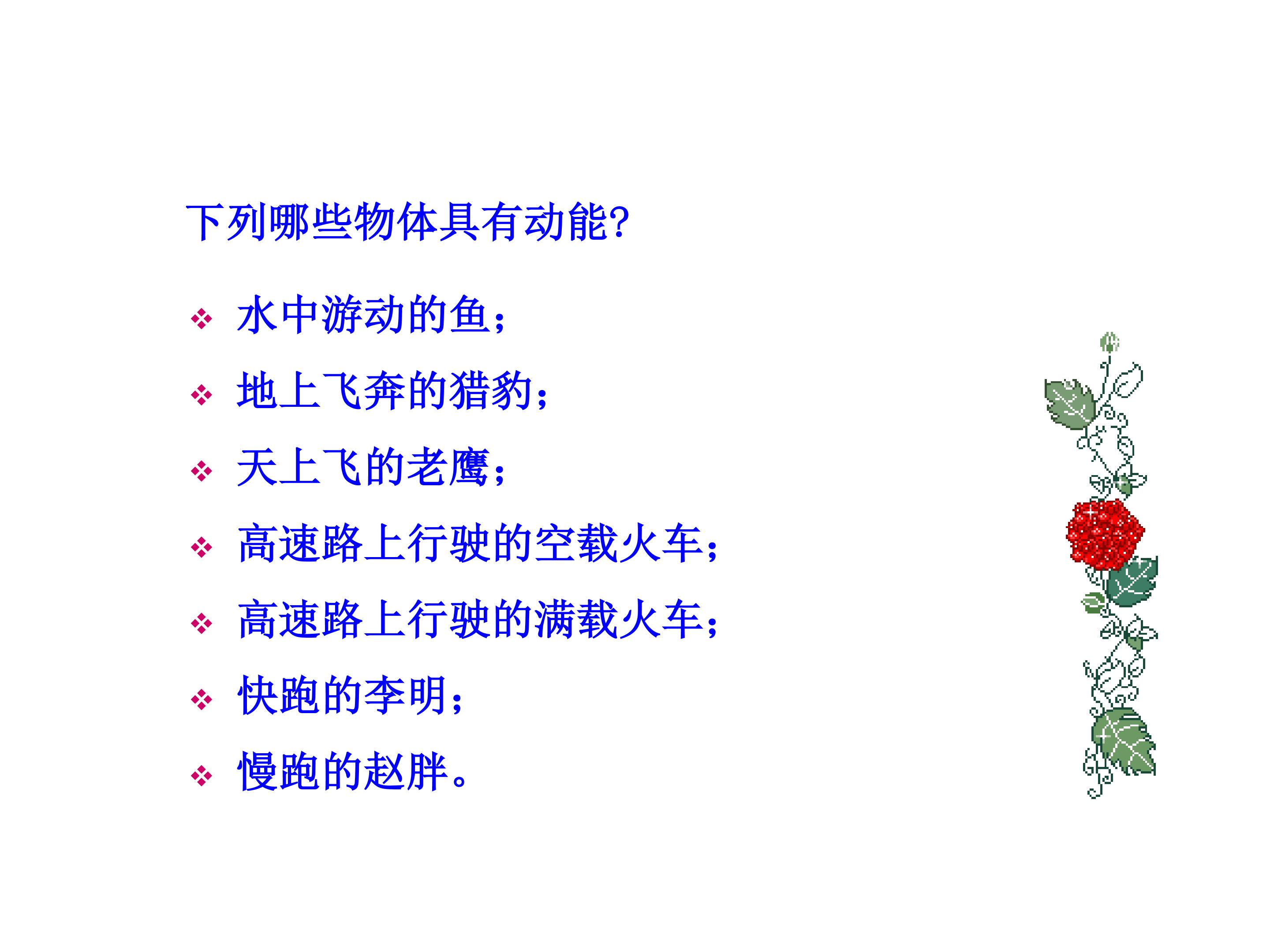 下列哪些物体具有动能?

❖ 水中游动的鱼;

❖ 地上飞奔的猎豹;

❖ 天上飞的老鹰;

❖ 高速路上行驶的空载火车;

❖ 高速路上行驶的满载火车;

❖ 快跑的李明;

❖ 慢跑的赵胖。